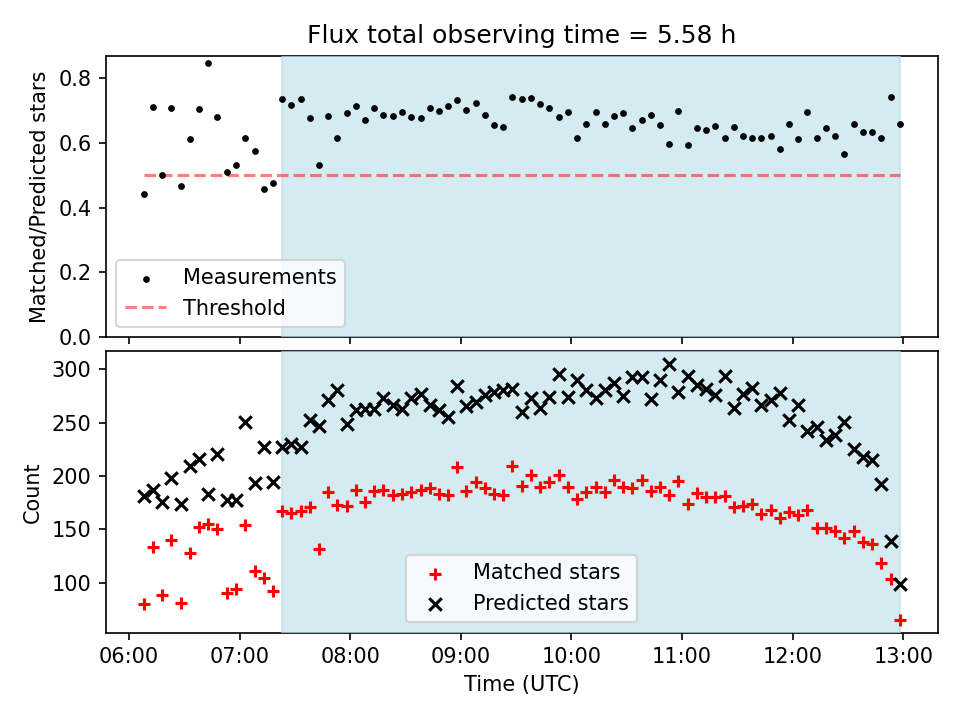 Flux total observing time = 5.58 h

Matched/Predicted stars

0.8
0.6
0.4
0.2
0.0

Measurements
Threshold

Count

300
250
200
150
100

Matched stars
Predicted stars

06:00 07:00 08:00 09:00 10:00 11:00 12:00 13:00

Time (UTC)